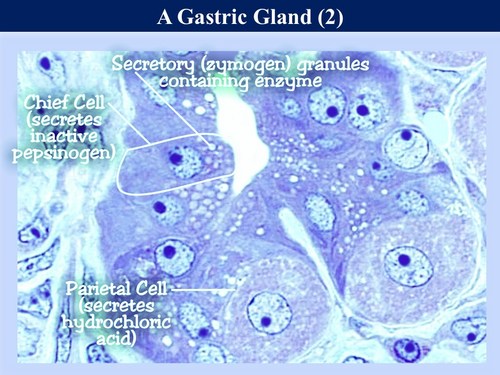 A Gastric Gland (2)

Secretory (zymogen) granules containing enzyme

Chief Cell (secretes inactive pepsinogen)

Parietal Cell (secretes hydrochloric acid)